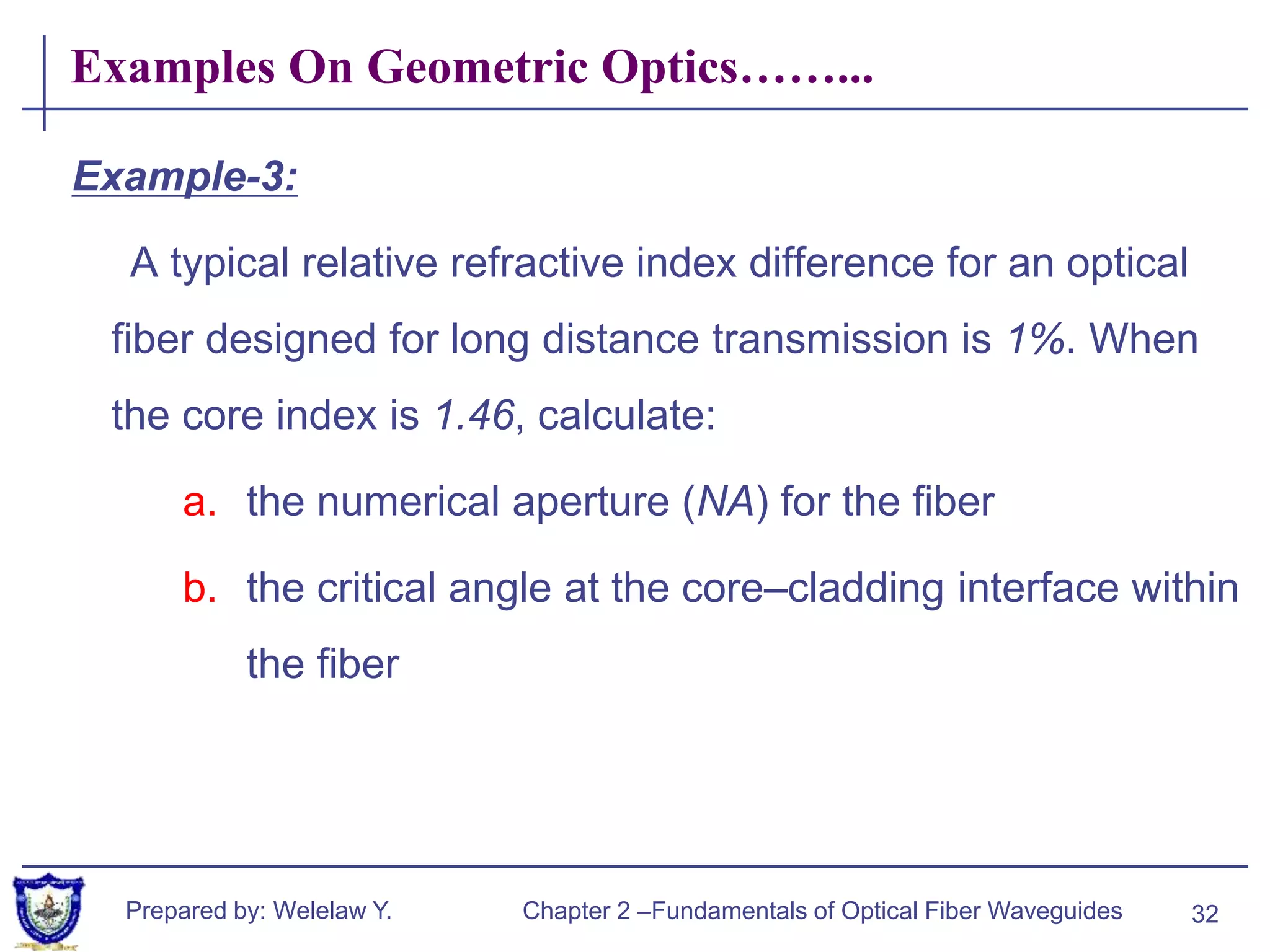 Examples On Geometric Optics……...

Example-3:

A typical relative refractive index difference for an optical fiber designed for long distance transmission is 1%. When the core index is 1.46, calculate:

a. the numerical aperture (NA) for the fiber

b. the critical angle at the core–cladding interface within the fiber

Prepared by: Welelaw Y. Chapter 2 –Fundamentals of Optical Fiber Waveguides 32